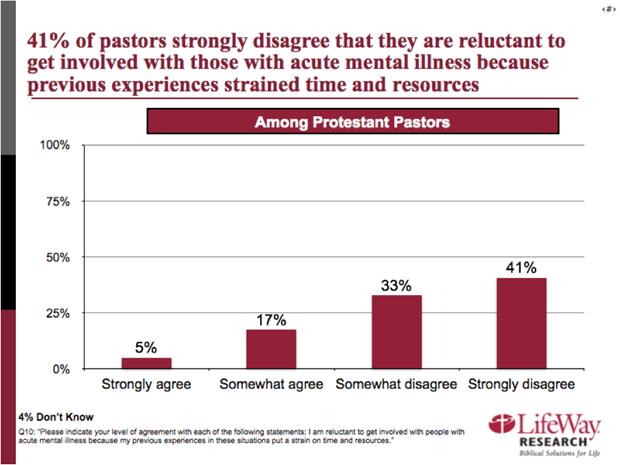 ‹#›

41% of pastors strongly disagree that they are reluctant to get involved with those with acute mental illness because previous experiences strained time and resources

Among Protestant Pastors

100%
75%
50%
25%
0%

5%
17%
33%
41%

Strongly agree
Somewhat agree
Somewhat disagree
Strongly disagree

4% Don't Know

Q10: "Please indicate your level of agreement with each of the following statements: I am reluctant to get involved with people with acute mental illness because my previous experiences in these situations put a strain on time and resources."

LifeWay RESEARCH
Biblical Solutions for Life